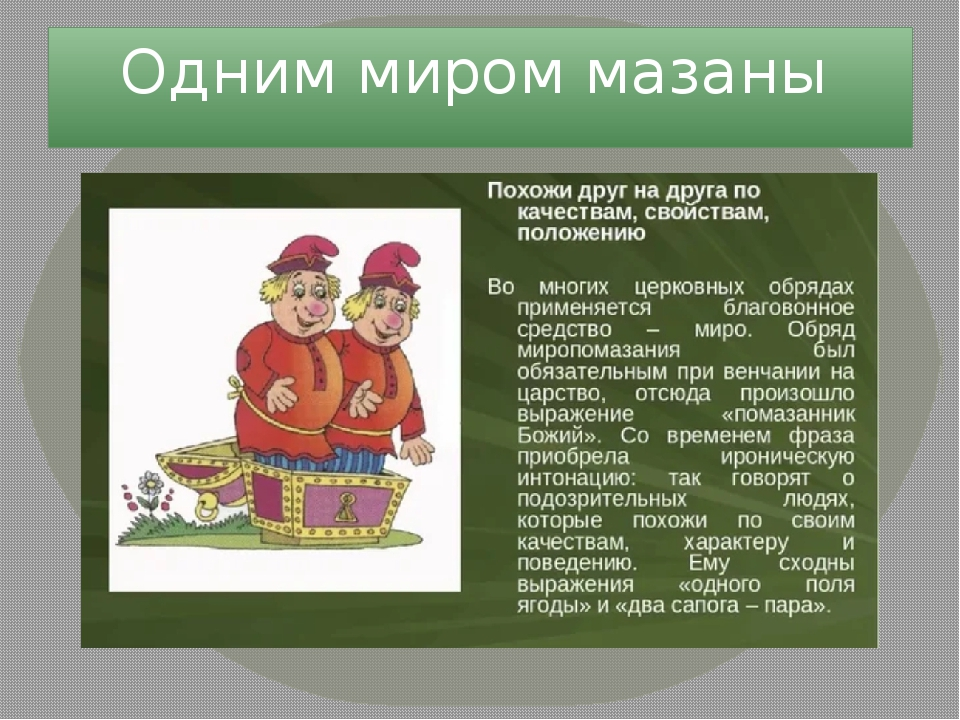 Одним миром мазаны

Похожи друг на друга по качествам, свойствам, положению

Во многих церковных обрядах применяется благовонное средство – миро. Обряд миропомазания был обязательным при венчании на царство, отсюда произошло выражение «помазанник Божий». Со временем фраза приобрела ироническую интонацию: так говорят о подозрительных людях, которые похожи по своим качествам, характеру и поведению. Ему сходны выражения «одного поля ягоды» и «два сапога – пара».